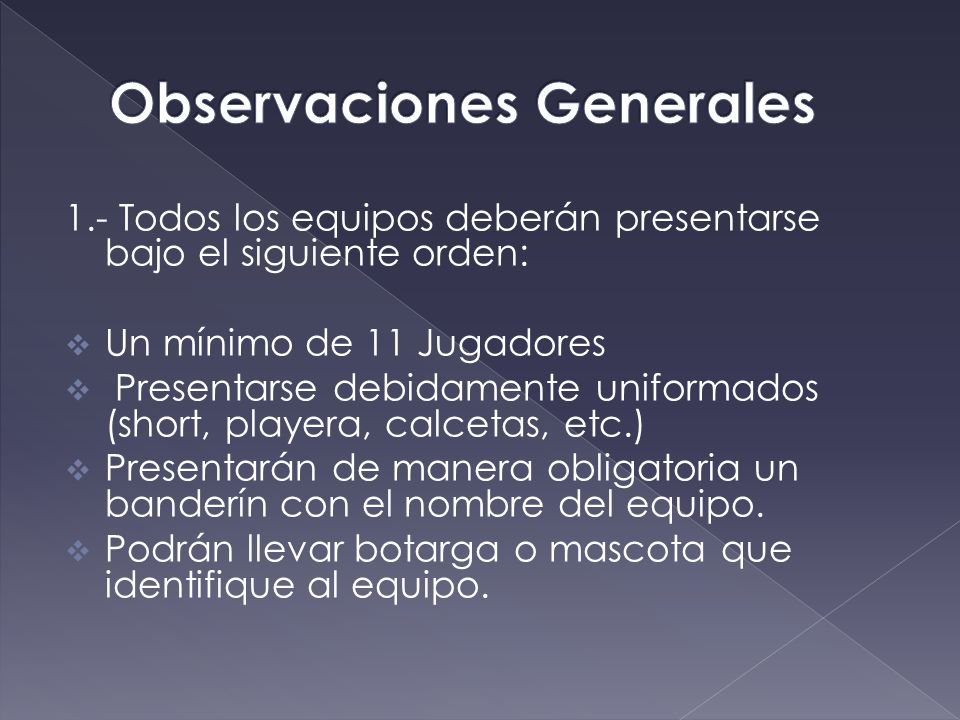 Observaciones Generales

1.- Todos los equipos deberán presentarse bajo el siguiente orden:

❖ Un mínimo de 11 Jugadores
❖ Presentarse debidamente uniformados (short, playera, calcetas, etc.)
❖ Presentarán de manera obligatoria un banderín con el nombre del equipo.
❖ Podrán llevar botarga o mascota que identifique al equipo.